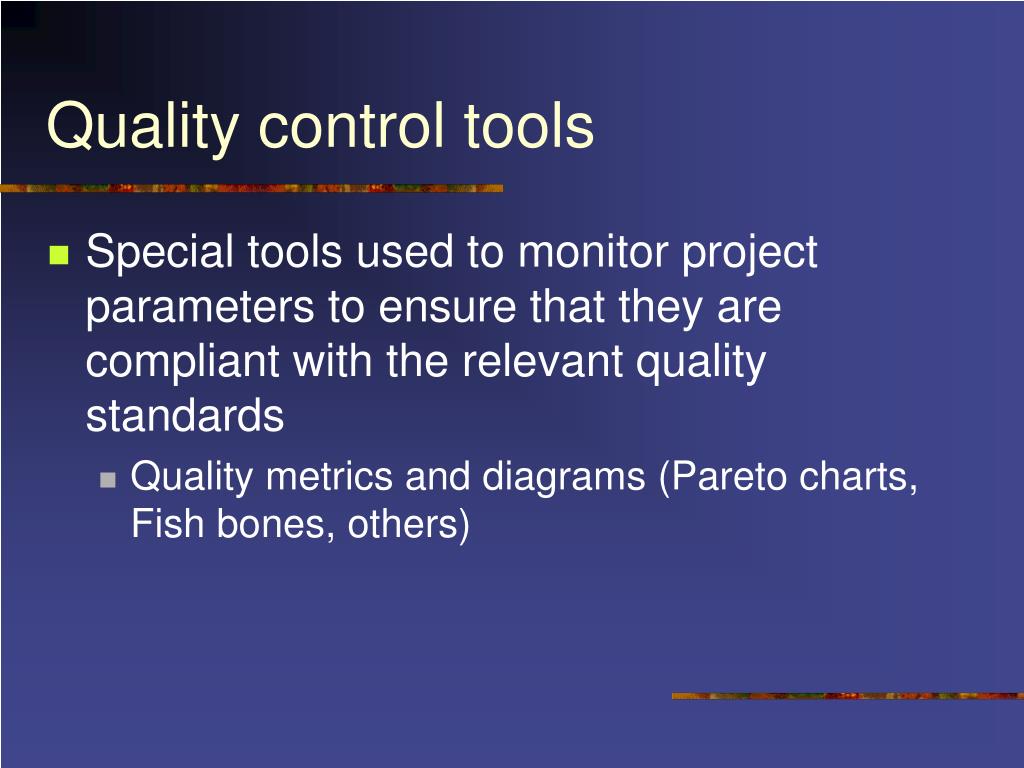 Quality control tools

Special tools used to monitor project parameters to ensure that they are compliant with the relevant quality standards

Quality metrics and diagrams (Pareto charts, Fish bones, others)